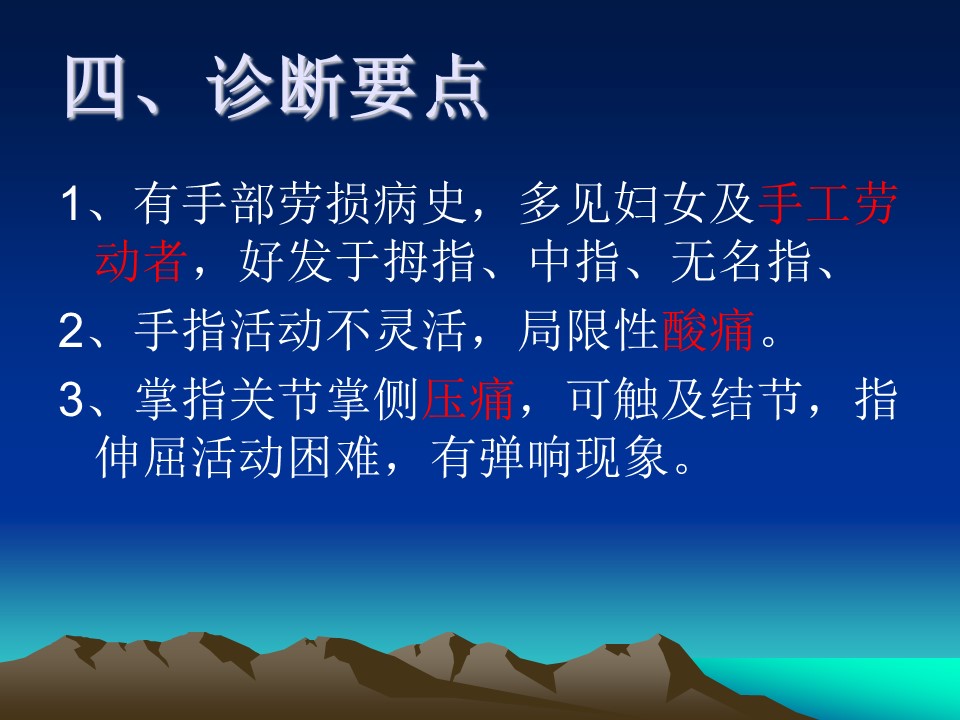 四、诊断要点

1、有手部劳损病史，多见妇女及手工劳动者，好发于拇指、中指、无名指、

2、手指活动不灵活，局限性酸痛。

3、掌指关节掌侧压痛，可触及结节，指伸屈活动困难，有弹响现象。